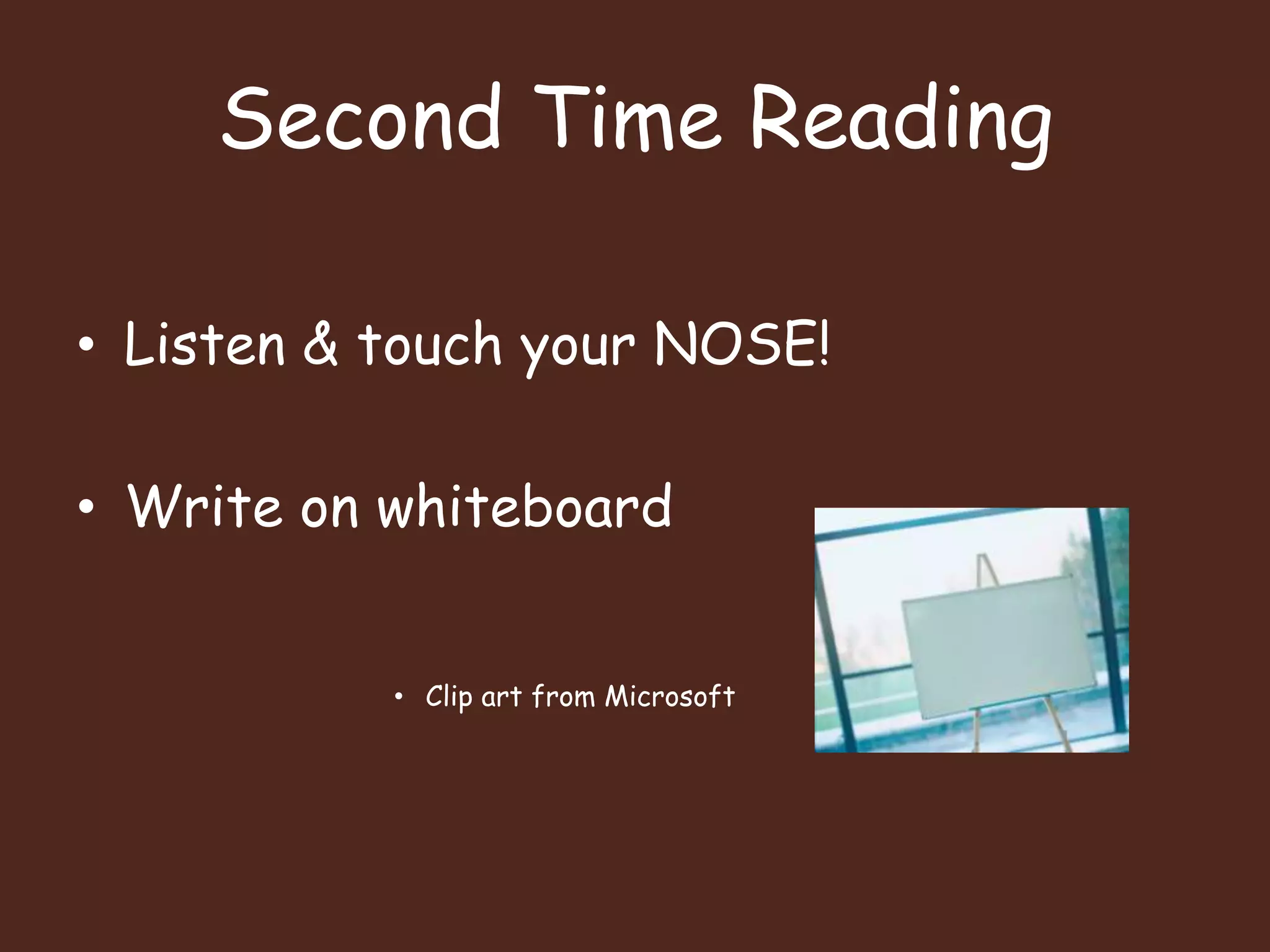 Second Time Reading

• Listen & touch your NOSE!

• Write on whiteboard

• Clip art from Microsoft